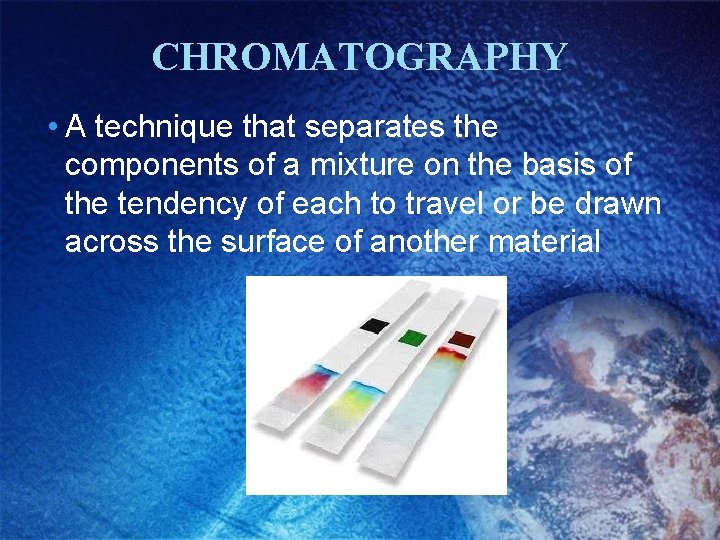 CHROMATOGRAPHY

• A technique that separates the components of a mixture on the basis of the tendency of each to travel or be drawn across the surface of another material